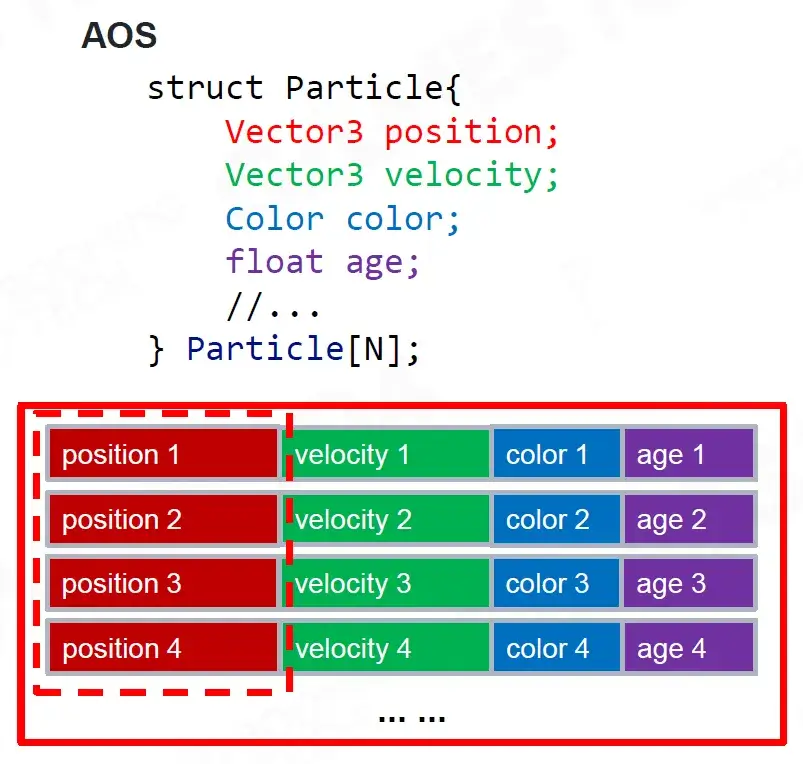 AOS

struct Particle{
    Vector3 position;
    Vector3 velocity;
    Color color;
    float age;
    //...
} Particle[N];

| position 1 | velocity 1 | color 1 | age 1 |
|---|---|---|---|
| position 2 | velocity 2 | color 2 | age 2 |
| position 3 | velocity 3 | color 3 | age 3 |
| position 4 | velocity 4 | color 4 | age 4 |

... ...